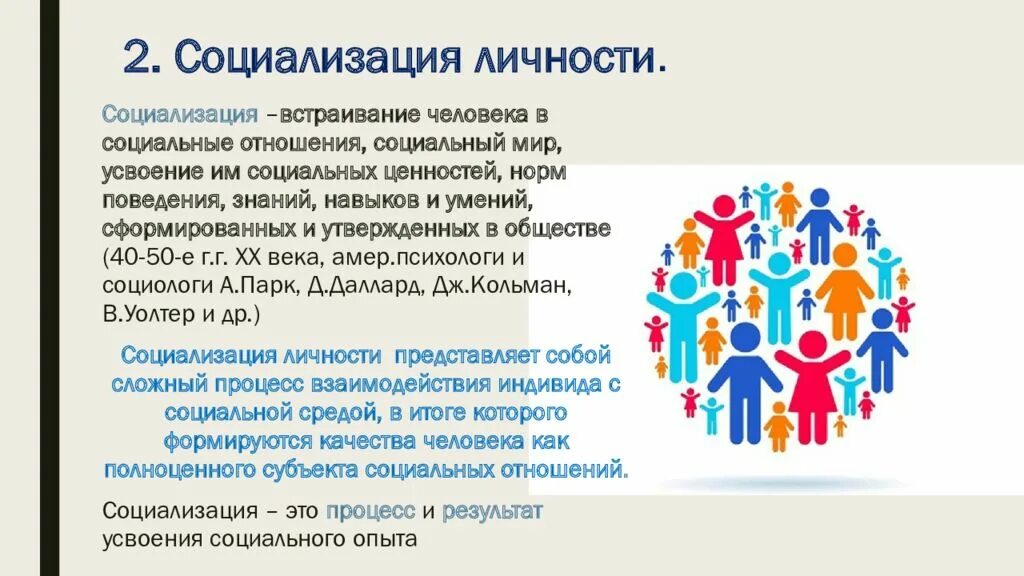 2. Социализация личности.

Социализация –встраивание человека в социальные отношения, социальный мир, усвоение им социальных ценностей, норм поведения, знаний, навыков и умений, сформированных и утвержденных в обществе (40-50-е г.г. XX века, амер.психологи и социологи А.Парк, Д.Даллард, Дж.Кольман, В.Уолтер и др.)

Социализация личности представляет собой сложный процесс взаимодействия индивида с социальной средой, в итоге которого формируются качества человека как полноценного субъекта социальных отношений.

Социализация – это процесс и результат усвоения социального опыта